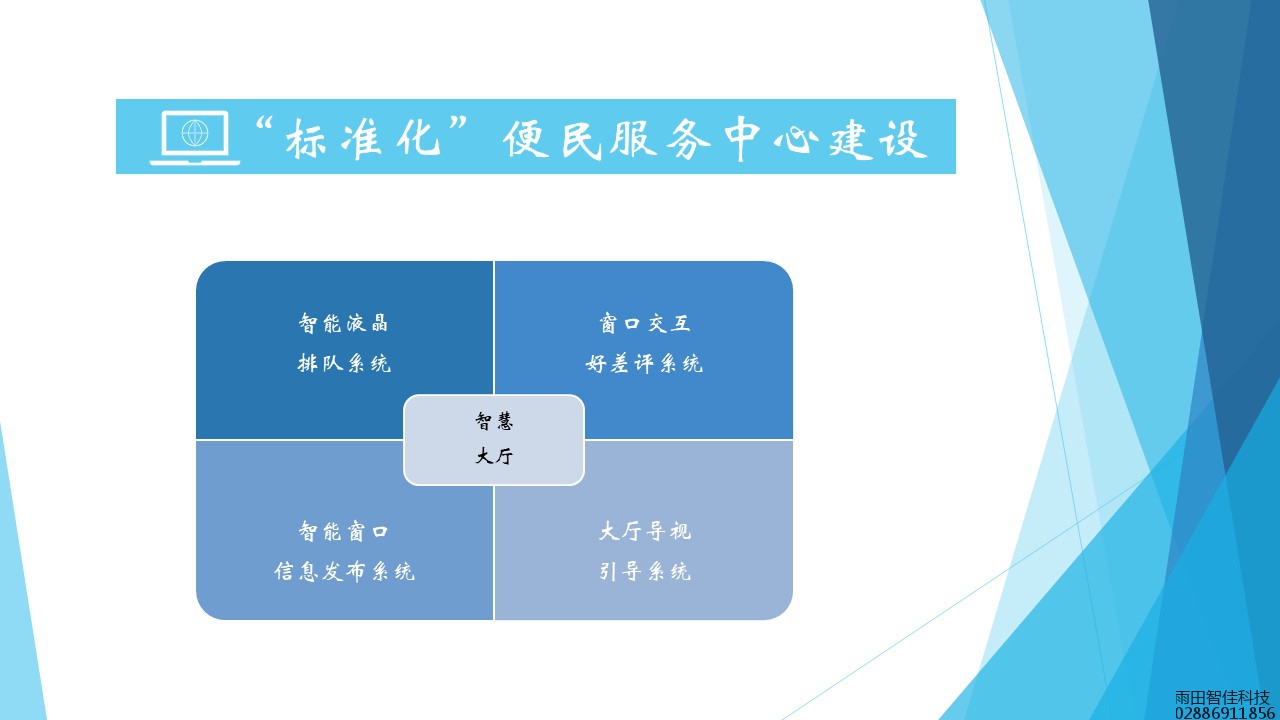 “标准化”便民服务中心建设

智能液晶
排队系统

窗口交互
好差评系统

智慧
大厅

智能窗口
信息发布系统

大厅导视
引导系统

雨田智佳科技
02886911856